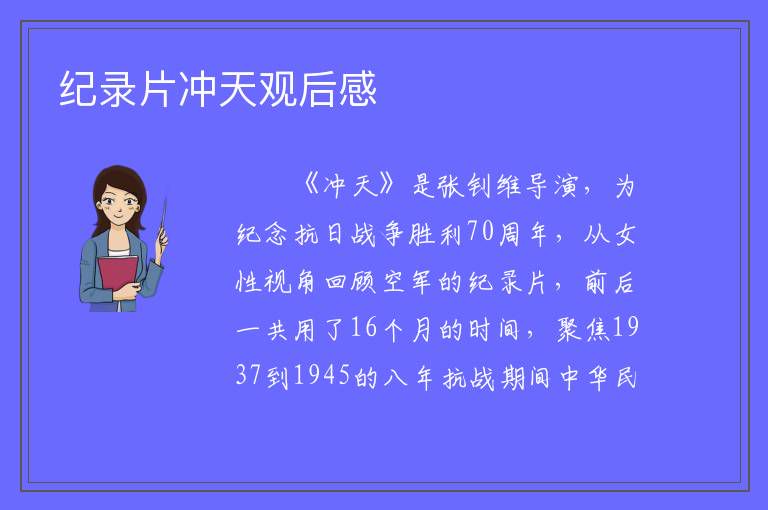 纪录片冲天观后感

《冲天》是张钊维导演，为纪念抗日战争胜利70周年，从女性视角回顾空军的纪录片，前后一共用了16个月的时间，聚焦1937到1945的八年抗战期间中华民